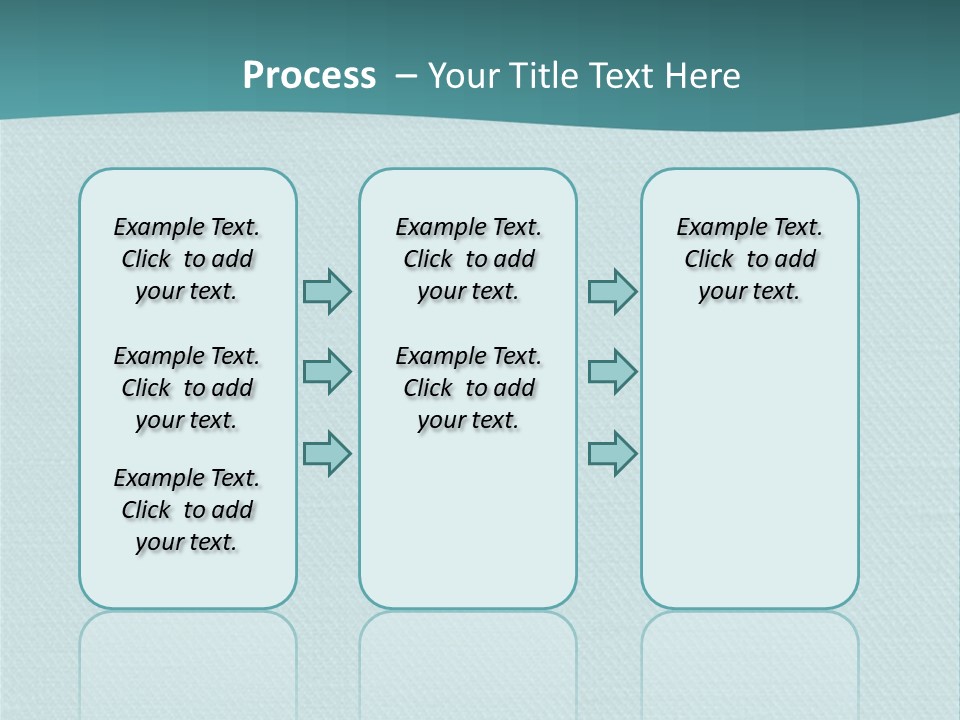 Process – Your Title Text Here

Example Text. Click to add your text.

Example Text. Click to add your text.

Example Text. Click to add your text.

Example Text. Click to add your text.

Example Text. Click to add your text.

Example Text. Click to add your text.